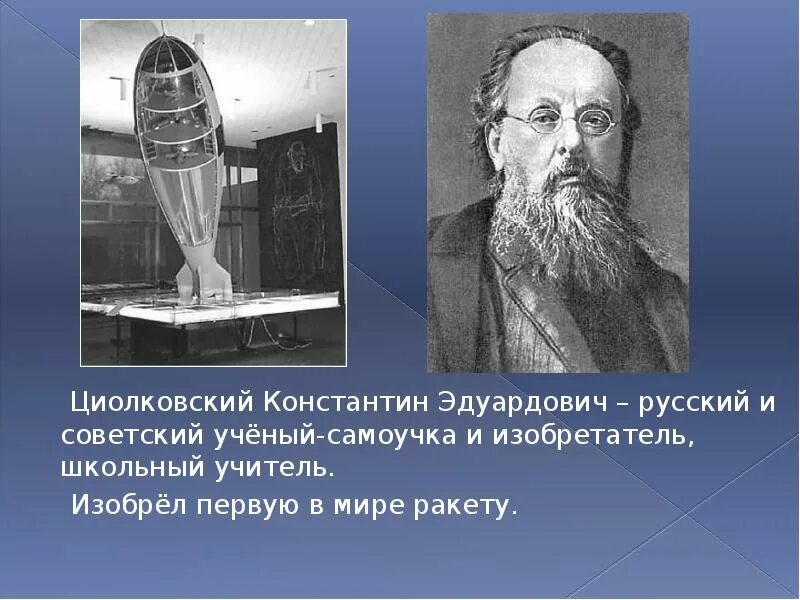 Циолковский Константин Эдуардович – русский и советский учёный-самоучка и изобретатель, школьный учитель.

Изобрёл первую в мире ракету.